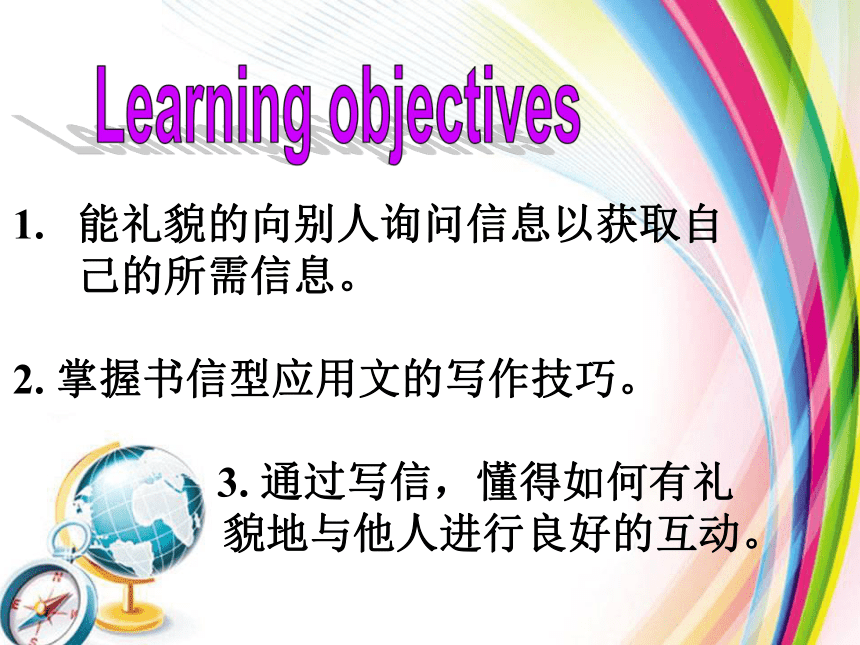 Learning objectives

1. 能礼貌的向别人询问信息以获取自己的所需信息。

2. 掌握书信型应用文的写作技巧。

3. 通过写信，懂得如何有礼貌地与他人进行良好的互动。